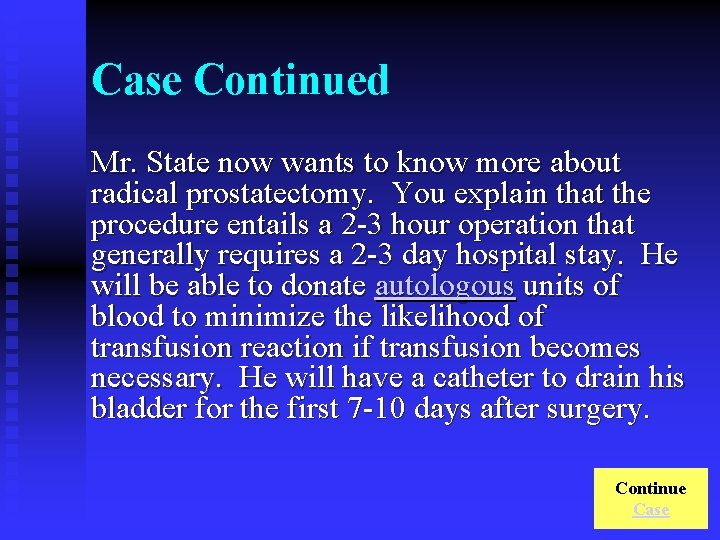 Case Continued

Mr. State now wants to know more about radical prostatectomy.  You explain that the procedure entails a 2-3 hour operation that generally requires a 2-3 day hospital stay.  He will be able to donate autologous units of blood to minimize the likelihood of transfusion reaction if transfusion becomes necessary.  He will have a catheter to drain his bladder for the first 7-10 days after surgery.

Continue Case